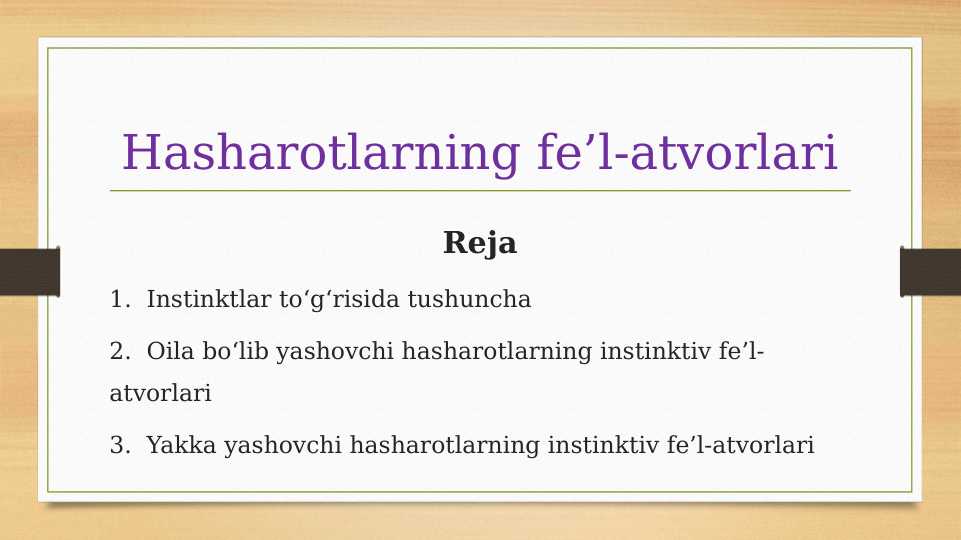 Hasharotlarning fe’l-atvorlari

Reja

1. Instinktlar to‘g‘risida tushuncha

2. Oila bo‘lib yashovchi hasharotlarning instinktiv fe’l-atvorlari

3. Yakka yashovchi hasharotlarning instinktiv fe’l-atvorlari